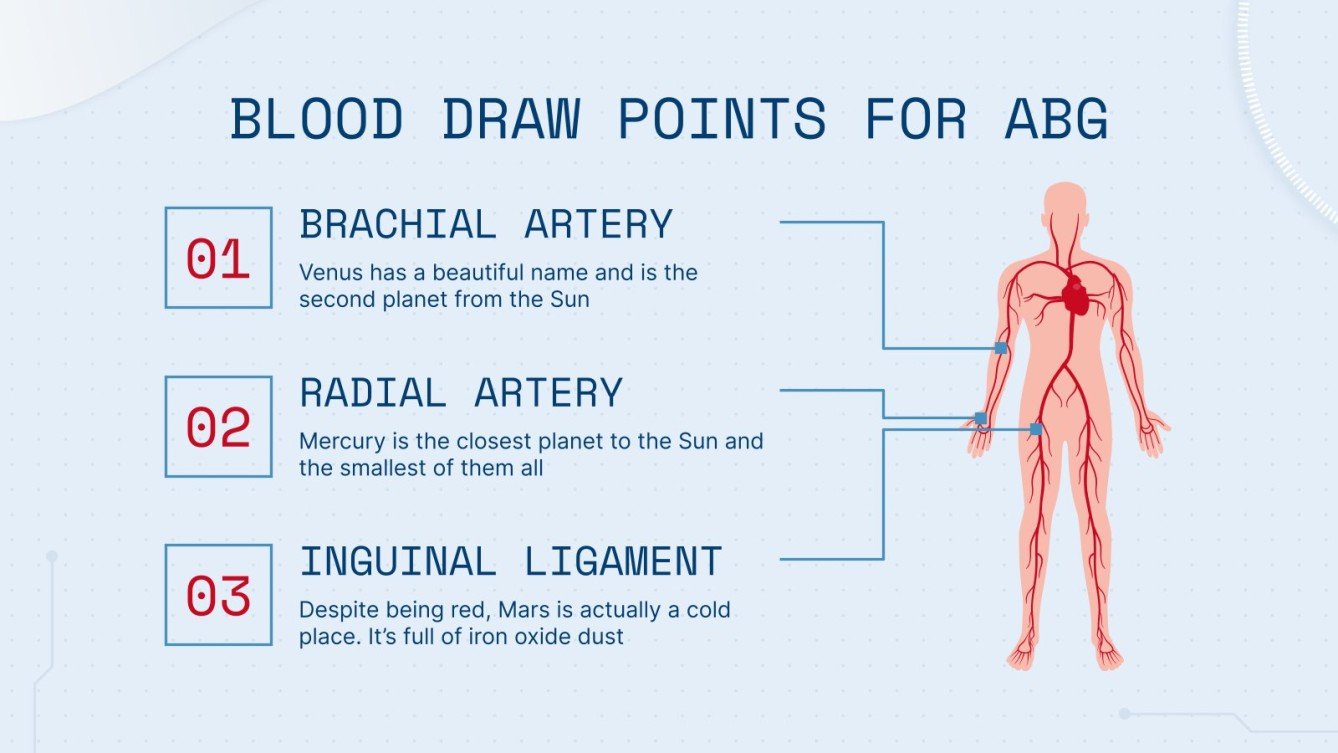 BLOOD DRAW POINTS FOR ABG

01

BRACHIAL ARTERY

Venus has a beautiful name and is the second planet from the Sun

02

RADIAL ARTERY

Mercury is the closest planet to the Sun and the smallest of them all

03

INGUINAL LIGAMENT

Despite being red, Mars is actually a cold place. It's full of iron oxide dust